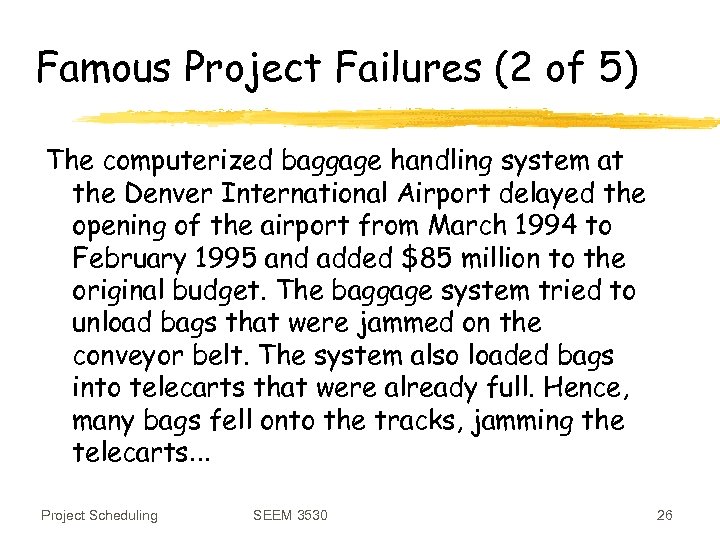 Famous Project Failures (2 of 5)

The computerized baggage handling system at the Denver International Airport delayed the opening of the airport from March 1994 to February 1995 and added \$85 million to the original budget. The baggage system tried to unload bags that were jammed on the conveyor belt. The system also loaded bags into telecarts that were already full. Hence, many bags fell onto the tracks, jamming the telecarts...

Project Scheduling SEEM 3530 26